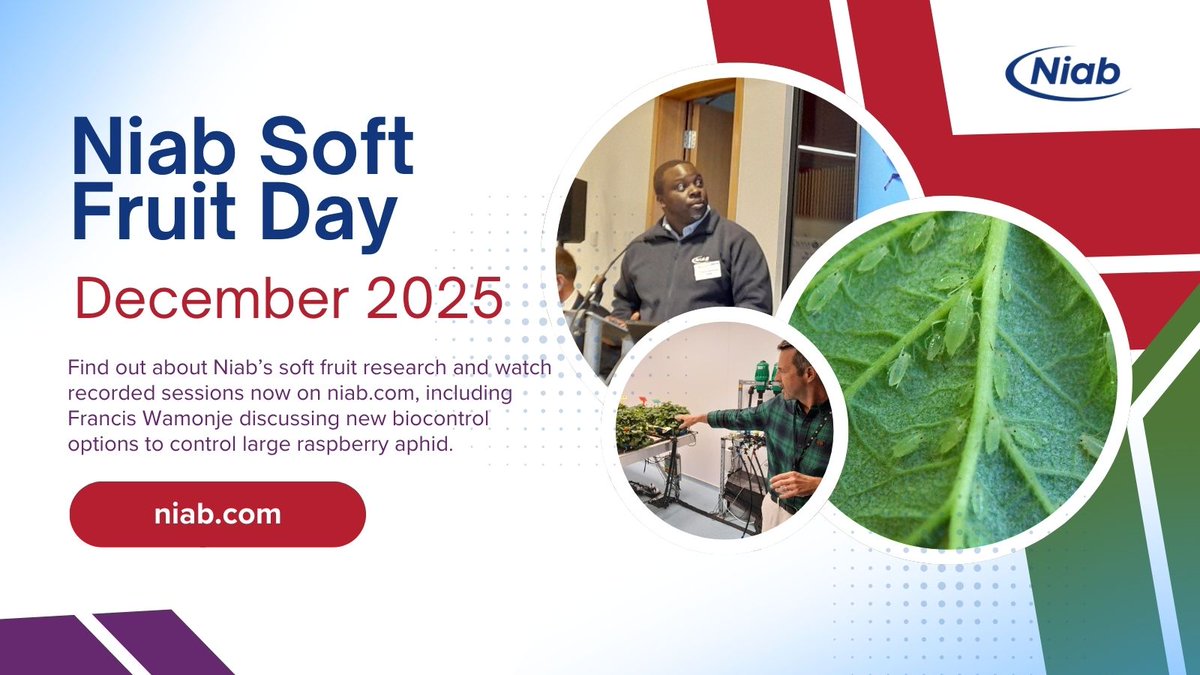 Niab

Niab Soft Fruit Day

December 2025

Find out about Niab's soft fruit research and watch recorded sessions now on niab.com, including Francis Wamonje discussing new biocontrol options to control large raspberry aphid.

niab.com